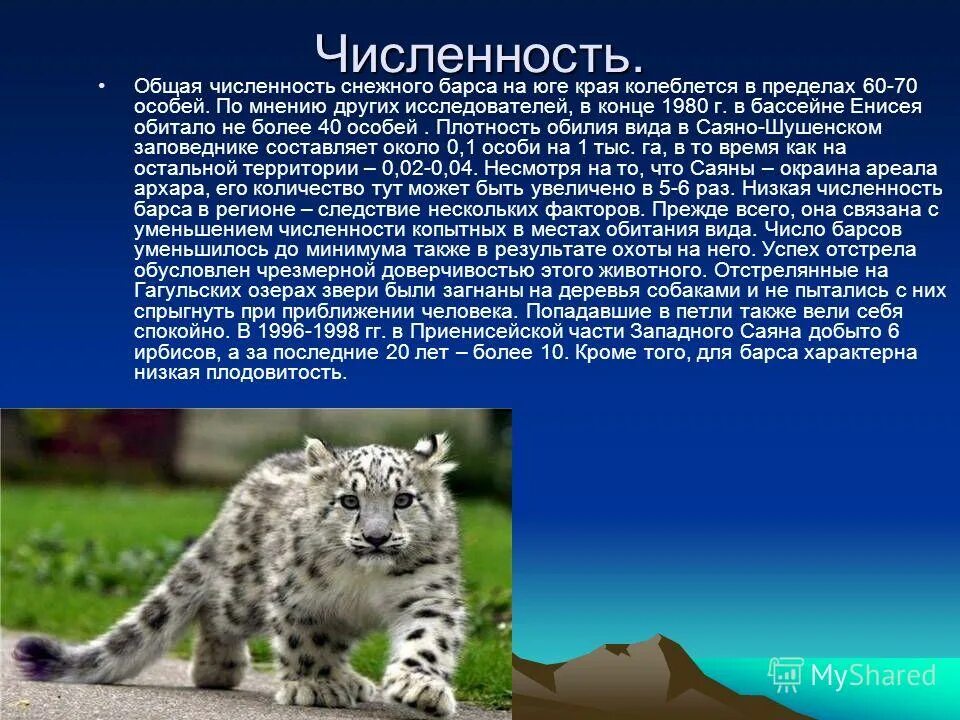 Численность.

• Общая численность снежного барса на юге края колеблется в пределах 60-70 особей. По мнению других исследователей, в конце 1980 г. в бассейне Енисея обитало не более 40 особей . Плотность обилия вида в Саяно-Шушенском заповеднике составляет около 0,1 особи на 1 тыс. га, в то время как на остальной территории – 0,02-0,04. Несмотря на то, что Саяны – окраина ареала архара, его количество тут может быть увеличено в 5-6 раз. Низкая численность барса в регионе – следствие нескольких факторов. Прежде всего, она связана с уменьшением численности копытных в местах обитания вида. Число барсов уменьшилось до минимума также в результате охоты на него. Успех отстрела обусловлен чрезмерной доверчивостью этого животного. Отстрелянные на Гагульских озерах звери были загнаны на деревья собаками и не пытались с них спрыгнуть при приближении человека. Попадавшие в петли также вели себя спокойно. В 1996-1998 гг. в Приенисейской части Западного Саяна добыто 6 ирбисов, а за последние 20 лет – более 10. Кроме того, для барса характерна низкая плодовитость.

MyShared